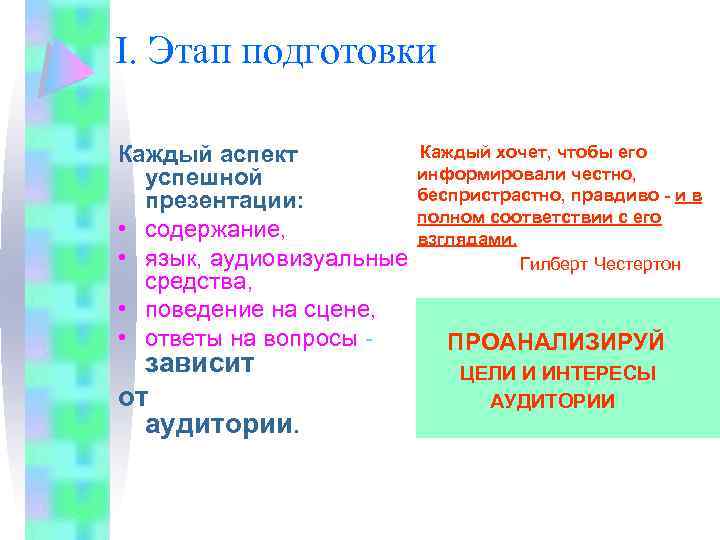 I. Этап подготовки

Каждый аспект успешной презентации:
• содержание,
• язык, аудиовизуальные средства,
• поведение на сцене,
• ответы на вопросы - зависит
от аудитории.

Каждый хочет, чтобы его информировали честно, беспристрастно, правдиво - и в полном соответствии с его взглядами.
Гилберт Честертон

ПРОАНАЛИЗИРУЙ
ЦЕЛИ И ИНТЕРЕСЫ
АУДИТОРИИ